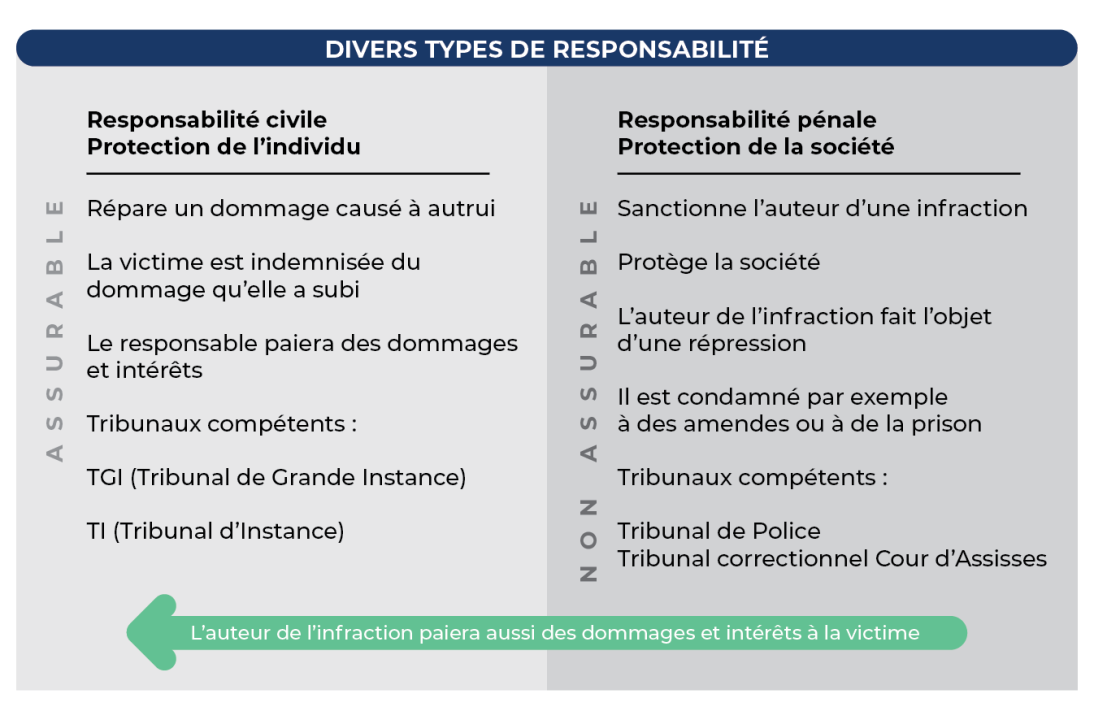 DIVERS TYPES DE RESPONSABILITÉ

ASSURABLE

Responsabilité civile
Protection de l'individu

Répare un dommage causé à autrui

La victime est indemnisée du dommage qu'elle a subi

Le responsable paiera des dommages et intérêts

Tribunaux compétents :

TGI (Tribunal de Grande Instance)

TI (Tribunal d'Instance)

NON ASSURABLE

Responsabilité pénale
Protection de la société

Sanctionne l'auteur d'une infraction

Protège la société

L'auteur de l'infraction fait l'objet d'une répression

Il est condamné par exemple à des amendes ou à de la prison

Tribunaux compétents :

Tribunal de Police
Tribunal correctionnel Cour d'Assisses

L'auteur de l'infraction paiera aussi des dommages et intérêts à la victime